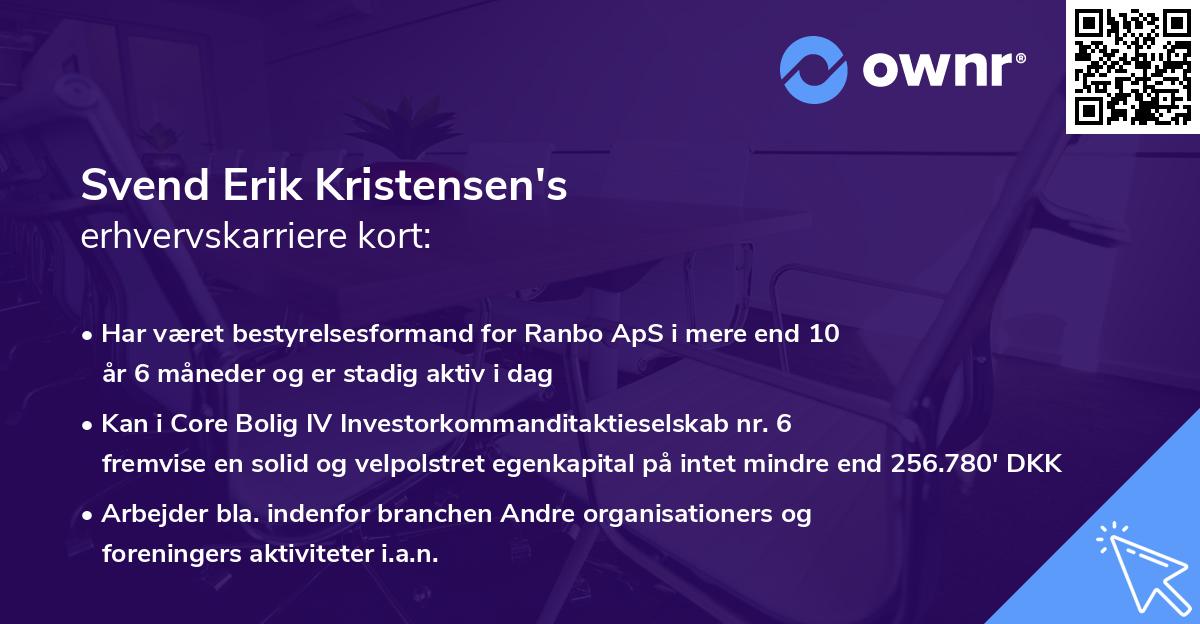 ownr®

Svend Erik Kristensen's
erhvervskarriere kort:

• Har været bestyrelsesformand for Ranbo ApS i mere end 10 år 6 måneder og er stadig aktiv i dag

• Kan i Core Bolig IV Investorkommanditaktieselskab nr. 6 fremvise en solid og velpolstret egenkapital på intet mindre end 256.780' DKK

• Arbejder bla. indenfor branchen Andre organisationers og foreningers aktiviteter i.a.n.